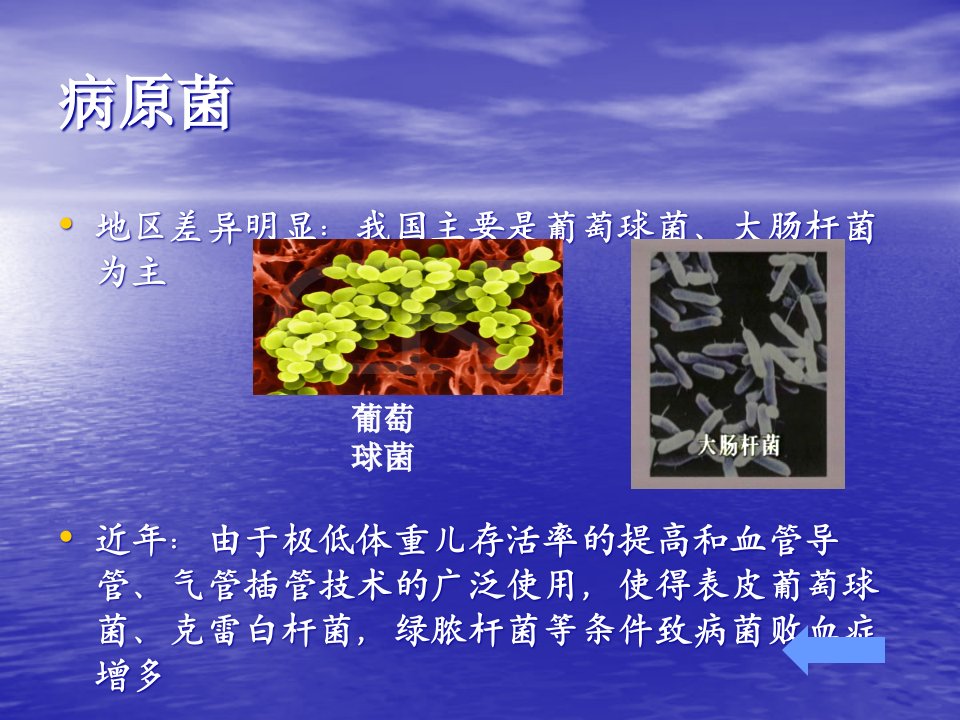 病原菌

• 地区差异明显：我国主要是葡萄球菌、大肠杆菌为主

葡萄球菌

大肠杆菌

• 近年：由于极低体重儿存活率的提高和血管导管、气管插管技术的广泛使用，使得表皮葡萄球菌、克雷白杆菌，绿脓杆菌等条件致病菌败血症增多